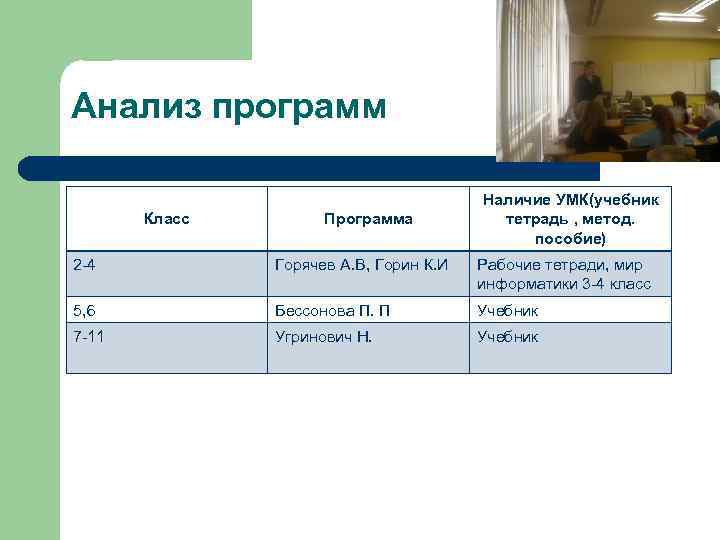 Анализ программ

| Класс | Программа | Наличие УМК(учебник тетрадь , метод. пособие) |
|---|---|---|
| 2-4 | Горячев А.В, Горин К.И | Рабочие тетради, мир информатики 3-4 класс |
| 5,6 | Бессонова П. П | Учебник |
| 7-11 | Угринович Н. | Учебник |